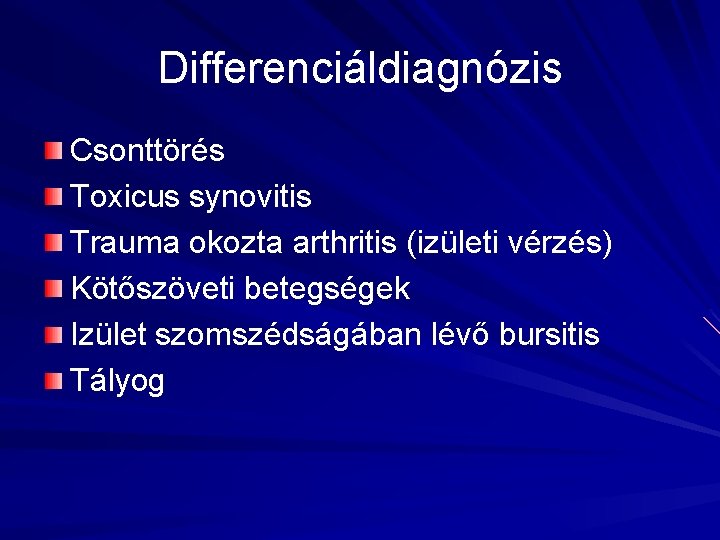 Differenciáldiagnózis

• Csonttörés
• Toxicus synovitis
• Trauma okozta arthritis (izületi vérzés)
• Kötőszöveti betegségek
• Izület szomszédságában lévő bursitis
• Tályog